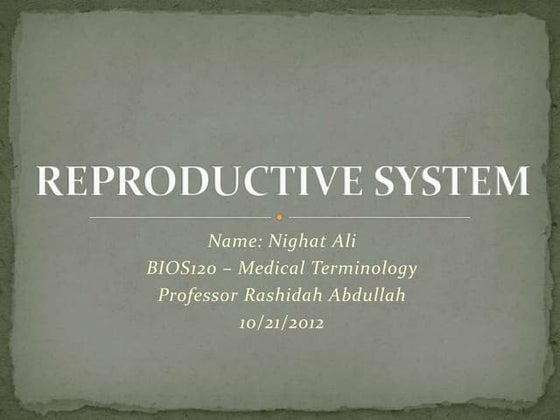 REPRODUCTIVE SYSTEM

Name: Nighat Ali
BIOS120 – Medical Terminology
Professor Rashidah Abdullah
10/21/2012